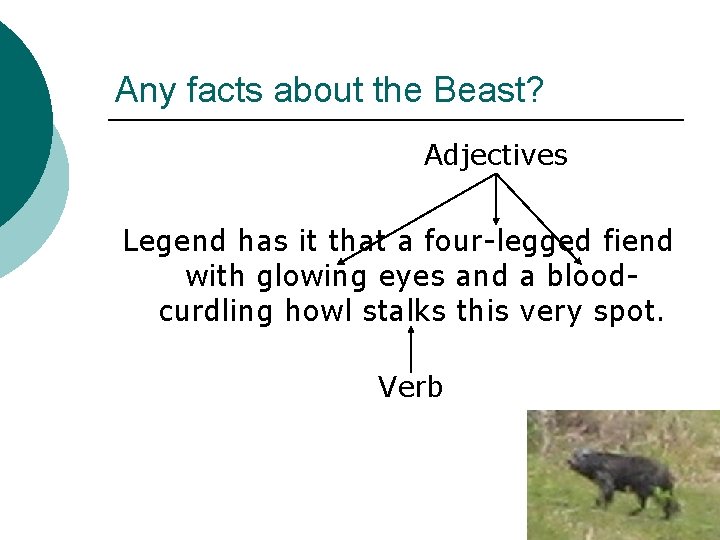 Any facts about the Beast?

Adjectives

Legend has it that a four-legged fiend with glowing eyes and a blood-curdling howl stalks this very spot.

Verb